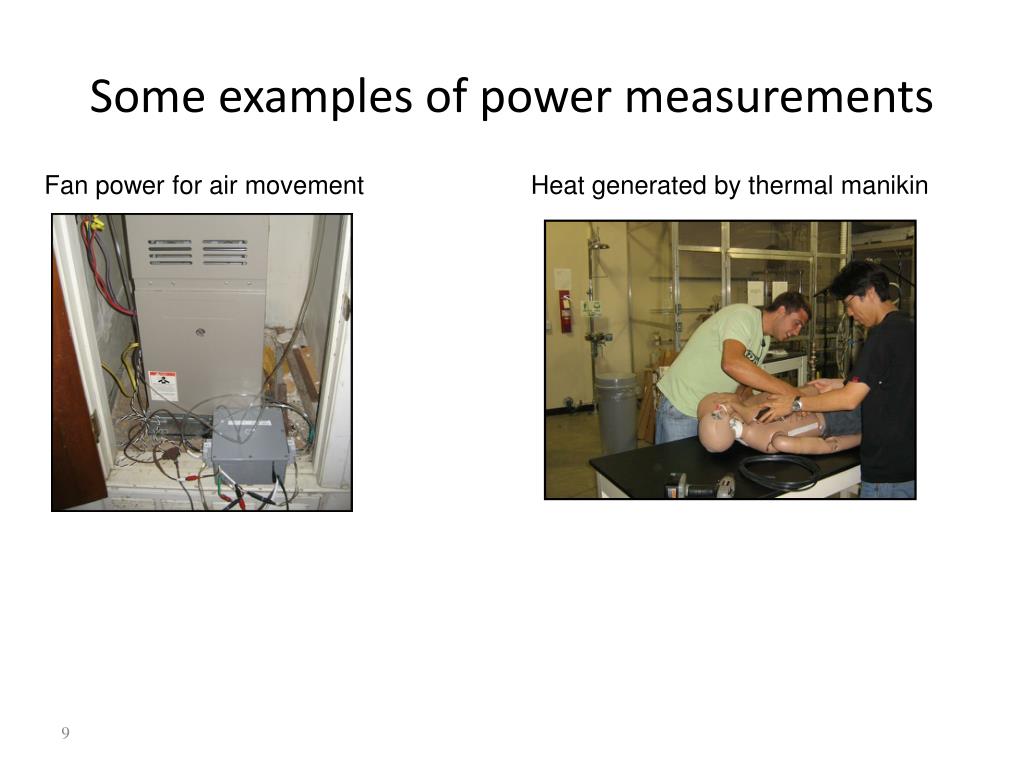 Some examples of power measurements

Fan power for air movement

Heat generated by thermal manikin

9